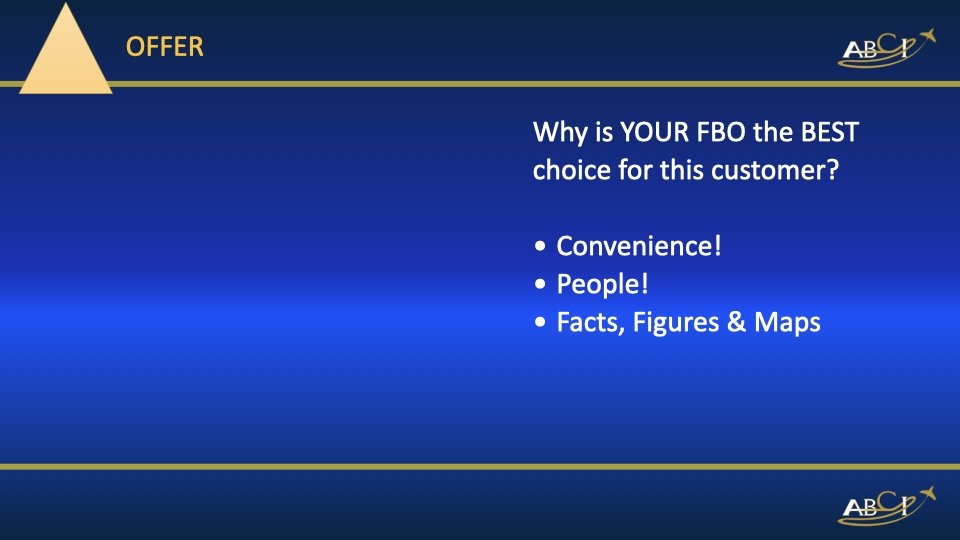 OFFER

ABCI

Why is YOUR FBO the BEST choice for this customer?

• Convenience!
• People!
• Facts, Figures & Maps

ABCI